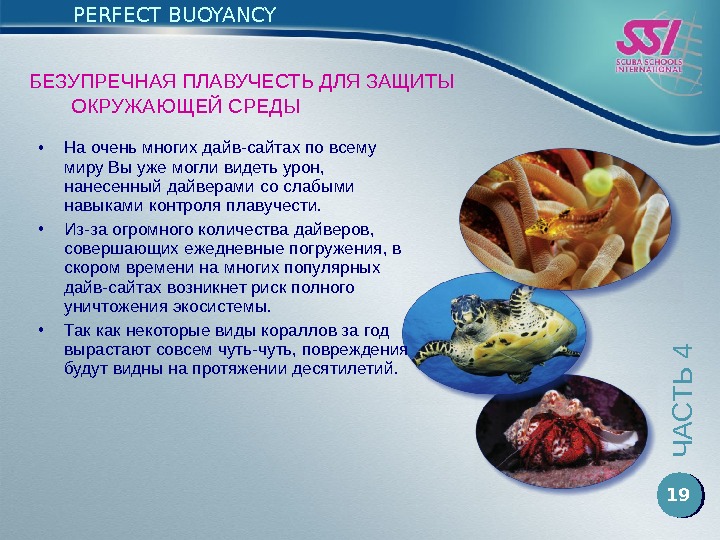 PERFECT BUOYANCY

SSI
SCUBA SCHOOLS INTERNATIONAL

БЕЗУПРЕЧНАЯ ПЛАВУЧЕСТЬ ДЛЯ ЗАЩИТЫ ОКРУЖАЮЩЕЙ СРЕДЫ

• На очень многих дайв-сайтах по всему миру Вы уже могли видеть урон, нанесенный дайверами со слабыми навыками контроля плавучести.

• Из-за огромного количества дайверов, совершающих ежедневные погружения, в скором времени на многих популярных дайв-сайтах возникнет риск полного уничтожения экосистемы.

• Так как некоторые виды кораллов за год вырастают совсем чуть-чуть, повреждения будут видны на протяжении десятилетий.

ЧАСТЬ 4

19